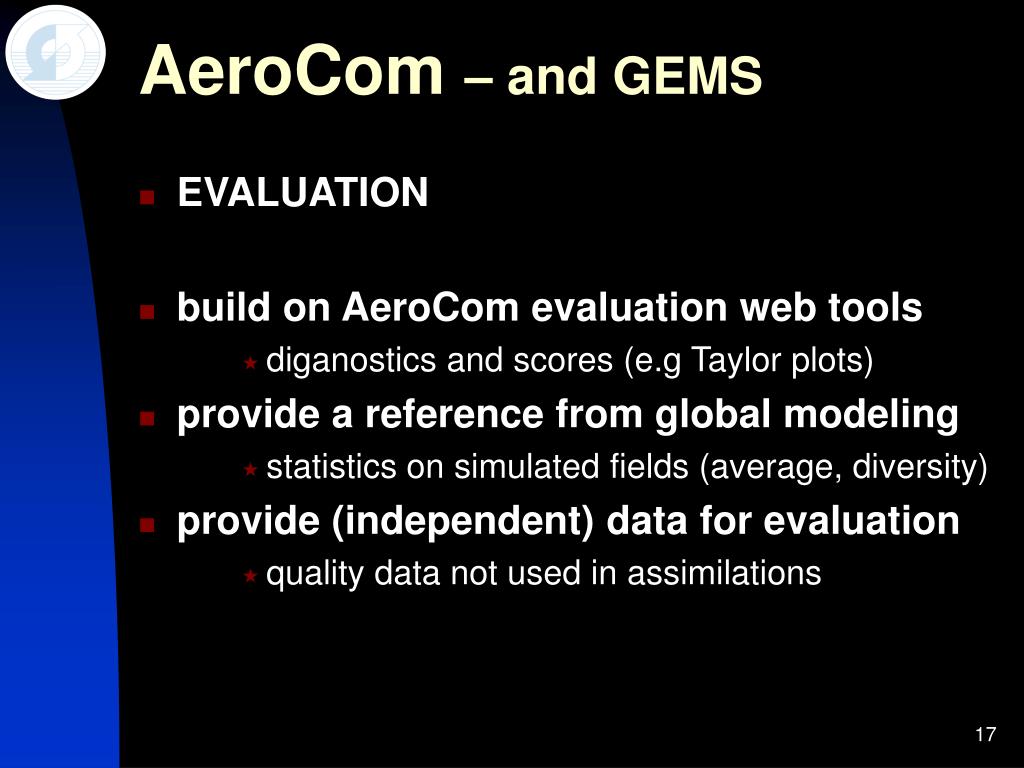 AeroCom – and GEMS

EVALUATION

build on AeroCom evaluation web tools

diganostics and scores (e.g Taylor plots)

provide a reference from global modeling

statistics on simulated fields (average, diversity)

provide (independent) data for evaluation

quality data not used in assimilations

17